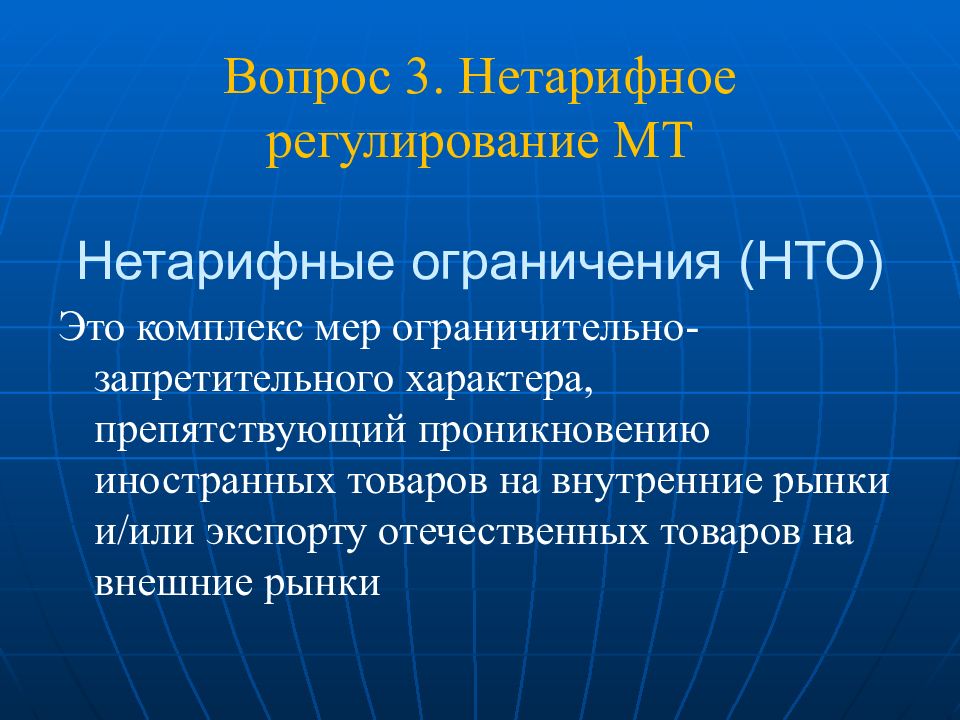 Вопрос 3. Нетарифное регулирование МТ

Нетарифные ограничения (НТО)

Это комплекс мер ограничительно-запретительного характера, препятствующий проникновению иностранных товаров на внутренние рынки и/или экспорту отечественных товаров на внешние рынки